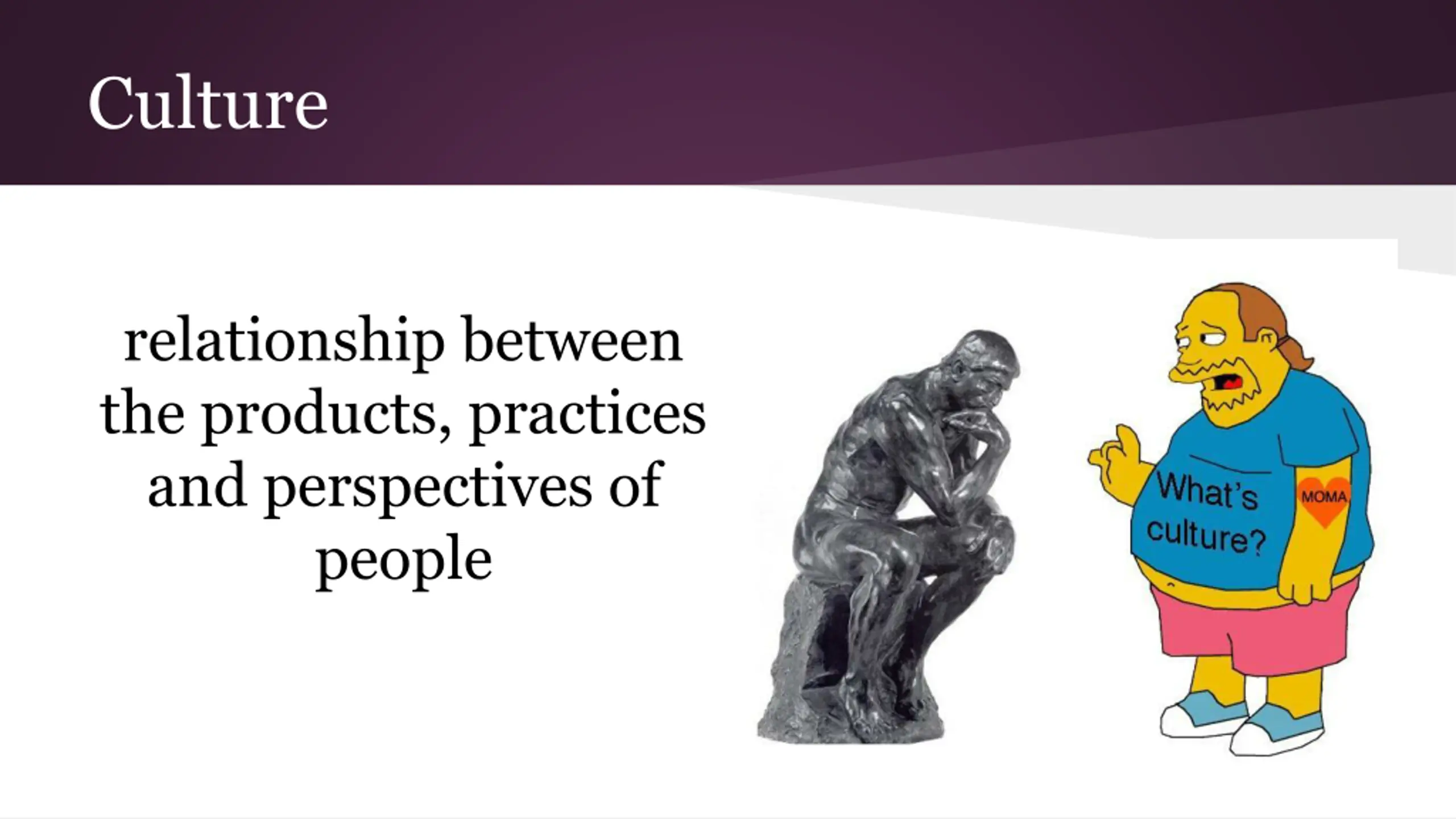 Culture

relationship between the products, practices and perspectives of people

What's culture?

MOMA